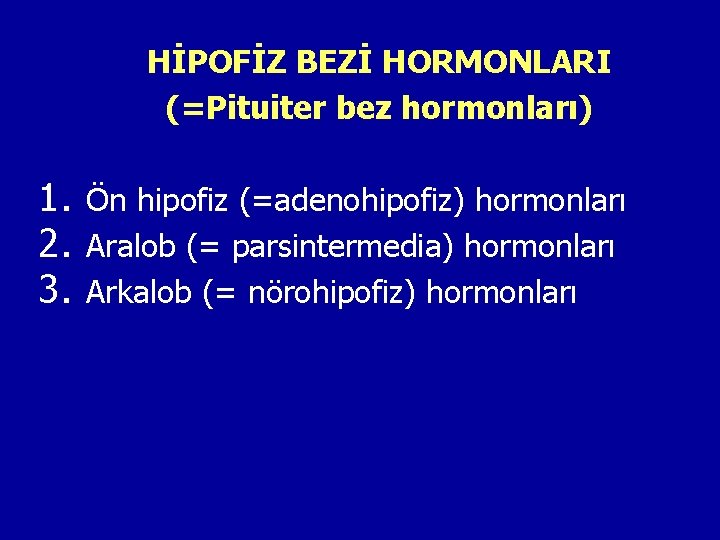 HİPOFİZ BEZİ HORMONLARI
(=Pituiter bez hormonları)

1. Ön hipofiz (=adenohipofiz) hormonları
2. Aralob (= parsintermedia) hormonları
3. Arkalob (= nörohipofiz) hormonları